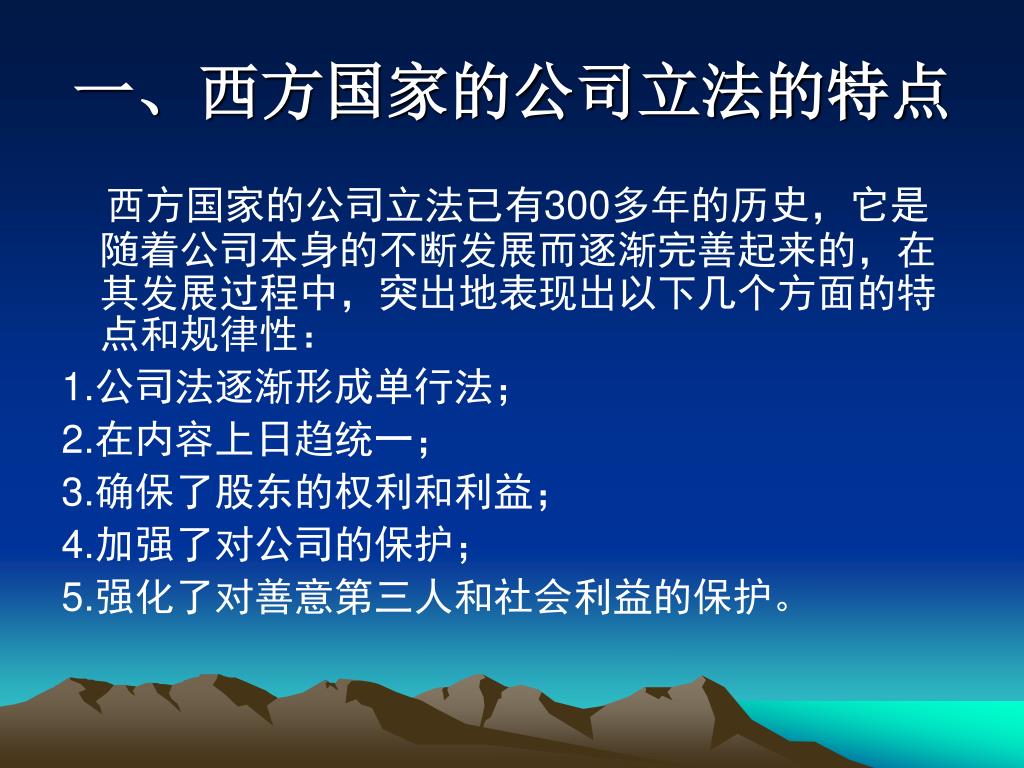 一、西方国家的公司立法的特点

西方国家的公司立法已有300多年的历史，它是随着公司本身的不断发展而逐渐完善起来的，在其发展过程中，突出地表现出以下几个方面的特点和规律性：

1.公司法逐渐形成单行法；

2.在内容上日趋统一；

3.确保了股东的权利和利益；

4.加强了对公司的保护；

5.强化了对善意第三人和社会利益的保护。